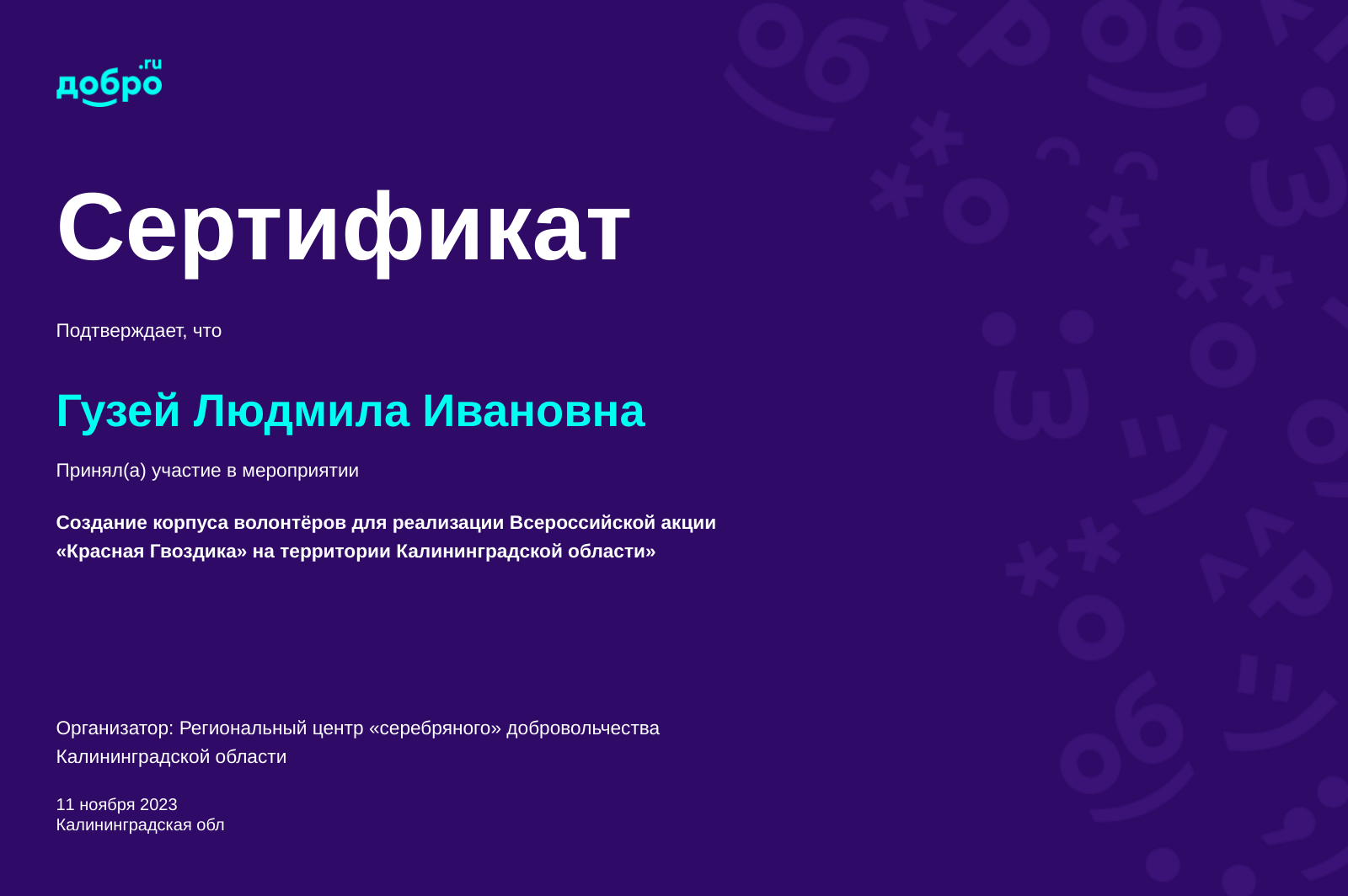 добро.ru

Сертификат

Подтверждает, что

Гузей Людмила Ивановна

Принял(а) участие в мероприятии

Создание корпуса волонтёров для реализации Всероссийской акции «Красная Гвоздика» на территории Калининградской области»

Организатор: Региональный центр «серебряного» добровольчества Калининградской области

11 ноября 2023
Калининградская обл